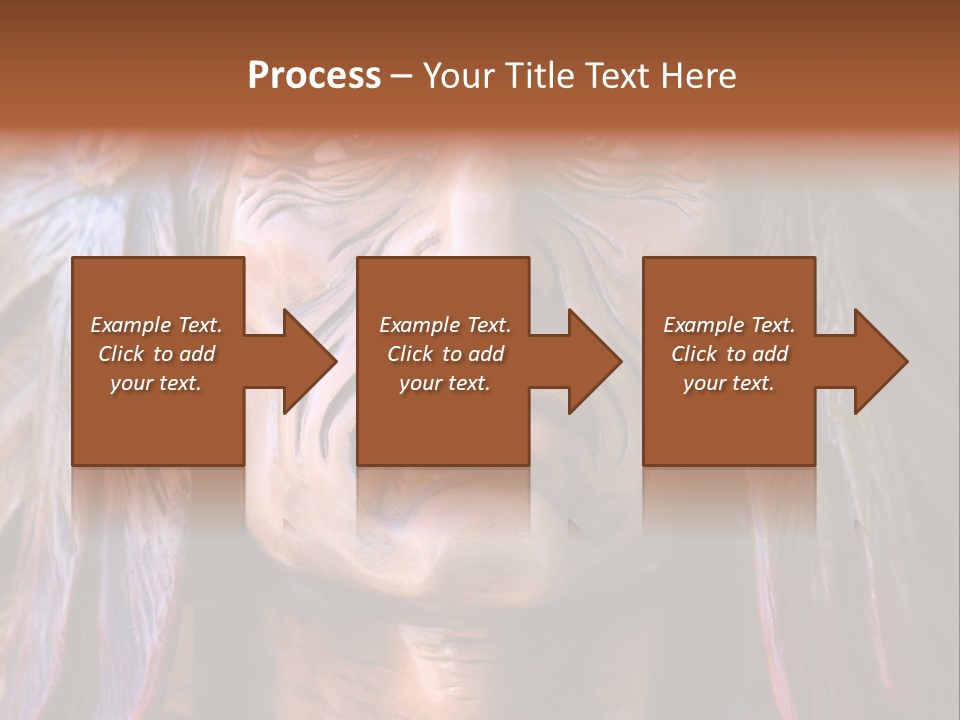 Process – Your Title Text Here

Example Text. Click to add your text.

Example Text. Click to add your text.

Example Text. Click to add your text.